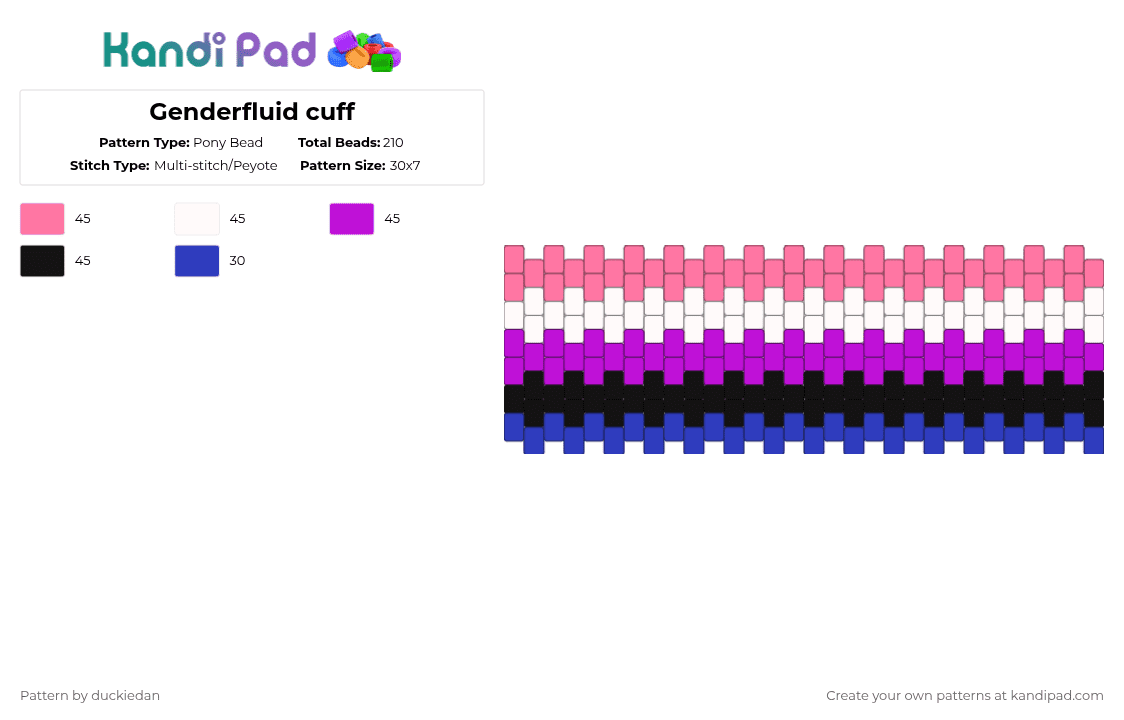 Kandi Pad

Genderfluid cuff

Pattern Type: Pony Bead
Total Beads: 210
Stitch Type: Multi-stitch/Peyote
Pattern Size: 30x7

45
45
45
45
30

Pattern by duckiedan

Create your own patterns at kandipad.com